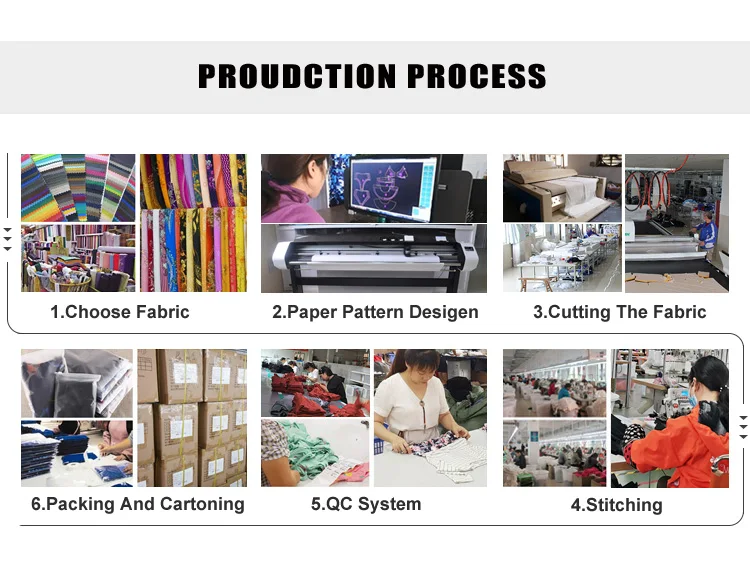 PROUDCTION PROCESS

1.Choose Fabric

2.Paper Pattern Desigen

3.Cutting The Fabric

6.Packing And Cartoning

5.QC System

4.Stitching